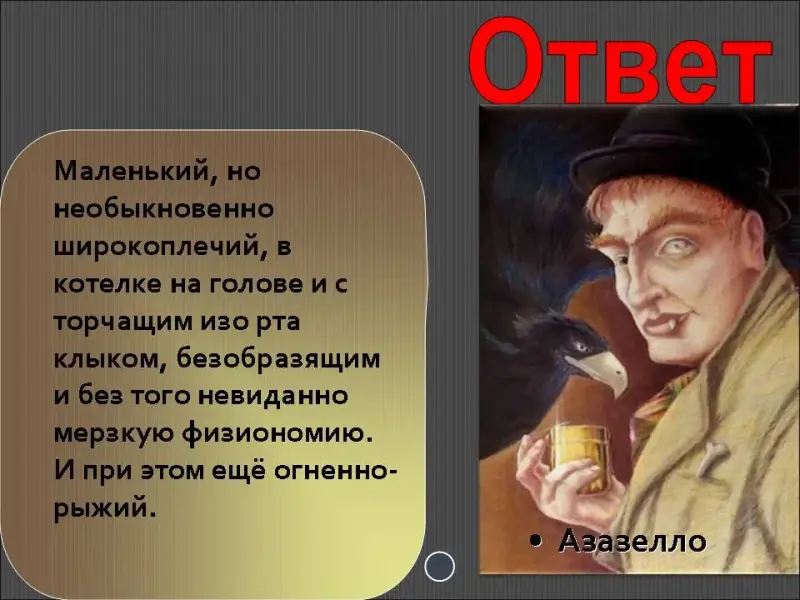 Ответ

Маленький, но необыкновенно широкоплечий, в котелке на голове и с торчащим изо рта клыком, безобразящим и без того невиданно мерзкую физиономию. И при этом ещё огненно-рыжий.

• Азазелло